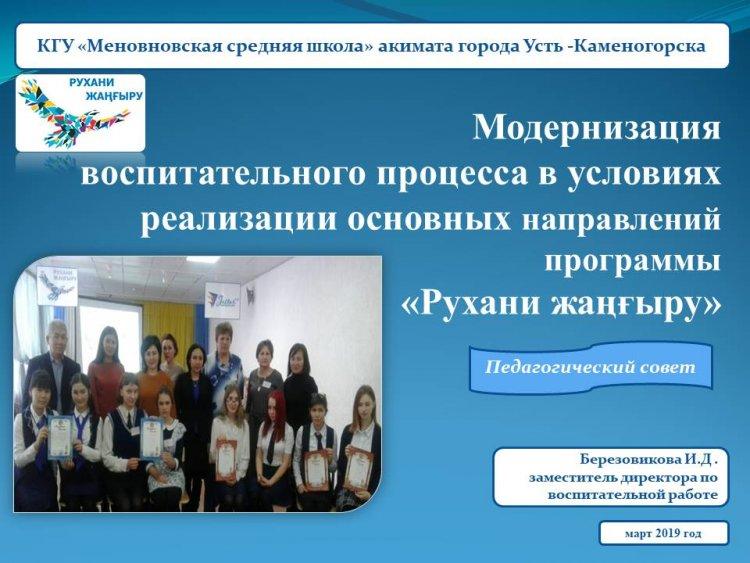 КГУ «Меновновская средняя школа» акимата города Усть -Каменогорска

РУХАНИ ЖАҢҒЫРУ

Модернизация воспитательного процесса в условиях реализации основных направлений программы «Рухани жаңғыру»

Педагогический совет

Березовикова И.Д . заместитель директора по воспитательной работе

март 2019 год